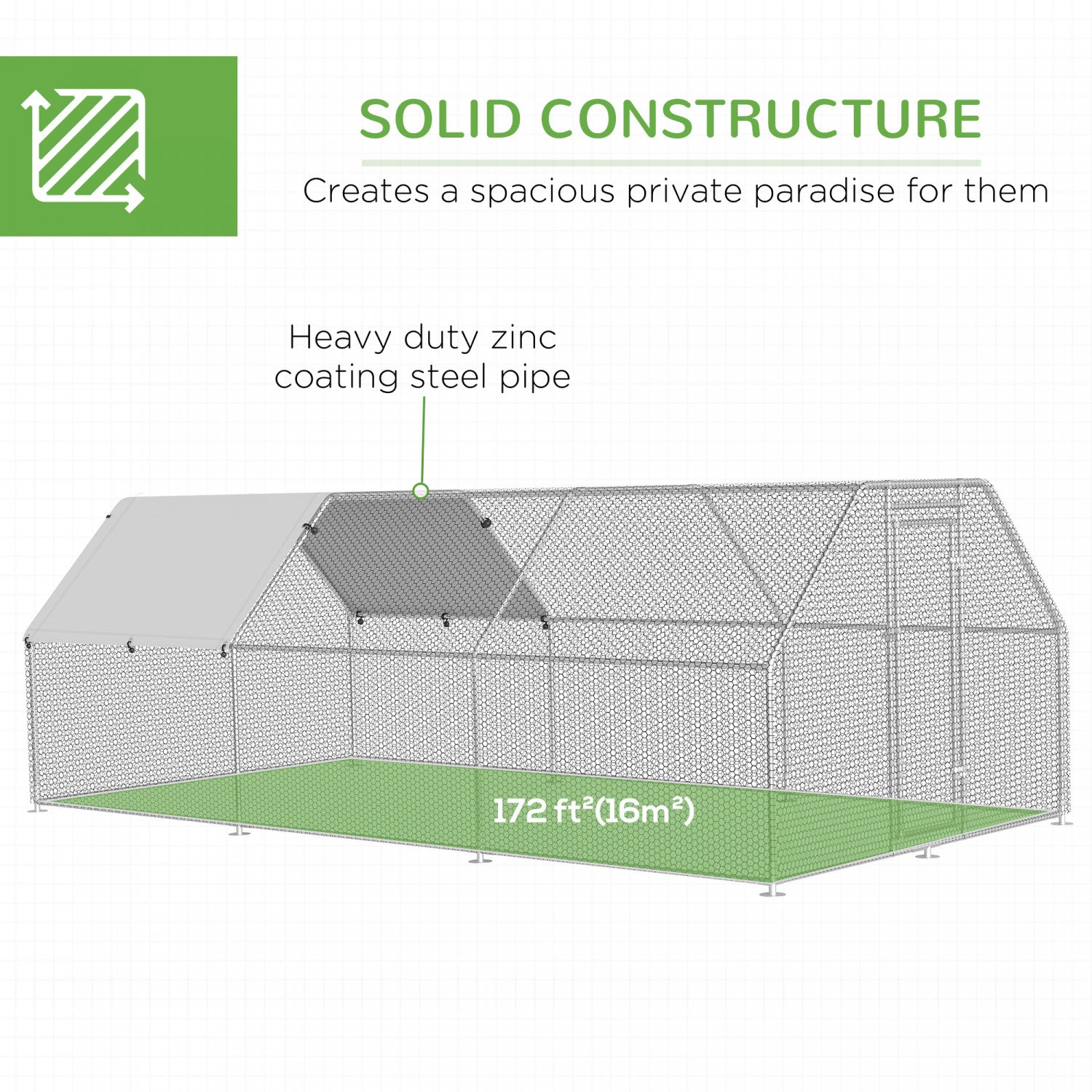 SOLID CONSTRUCTURE

Creates a spacious private paradise for them

Heavy duty zinc coating steel pipe

172 ft$^2$(16m$^2$)